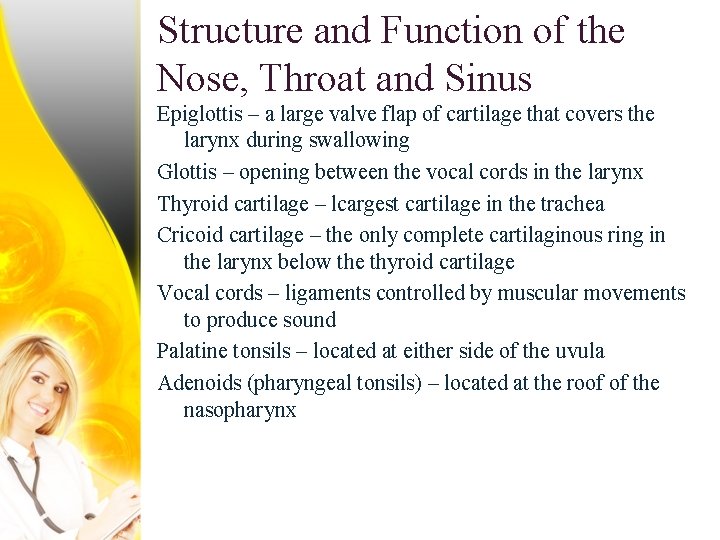 Structure and Function of the Nose, Throat and Sinus

Epiglottis – a large valve flap of cartilage that covers the larynx during swallowing

Glottis – opening between the vocal cords in the larynx

Thyroid cartilage – lcargest cartilage in the trachea

Cricoid cartilage – the only complete cartilaginous ring in the larynx below the thyroid cartilage

Vocal cords – ligaments controlled by muscular movements to produce sound

Palatine tonsils – located at either side of the uvula

Adenoids (pharyngeal tonsils) – located at the roof of the nasopharynx